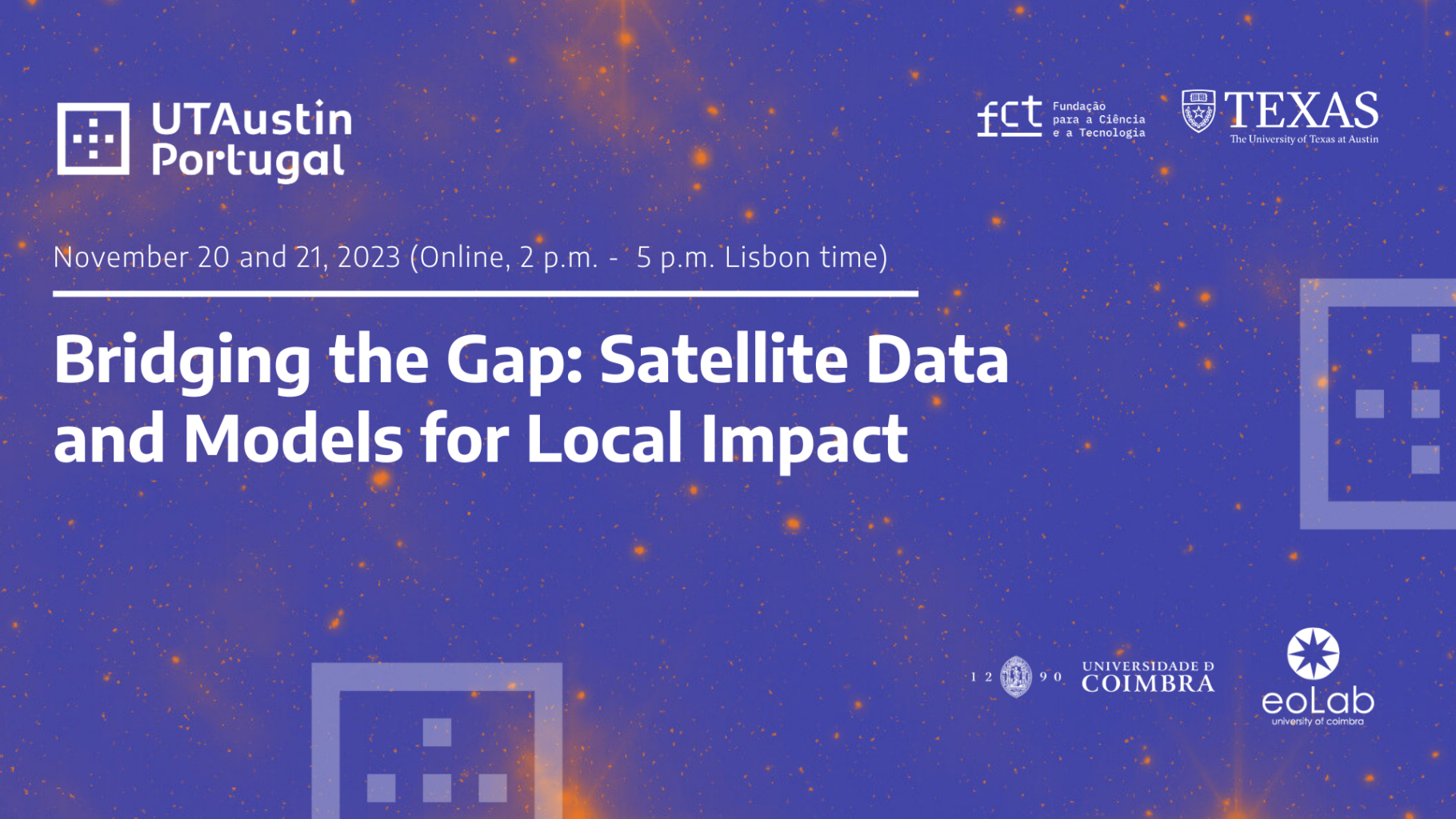 UTAustin Portugal

fct Fundação para a Ciência e a Tecnologia

TEXAS
The University of Texas at Austin

November 20 and 21, 2023 (Online, 2 p.m. - 5 p.m. Lisbon time)

Bridging the Gap: Satellite Data and Models for Local Impact

1 2 9 0 UNIVERSIDADE D COIMBRA

eoLab
university of coimbra